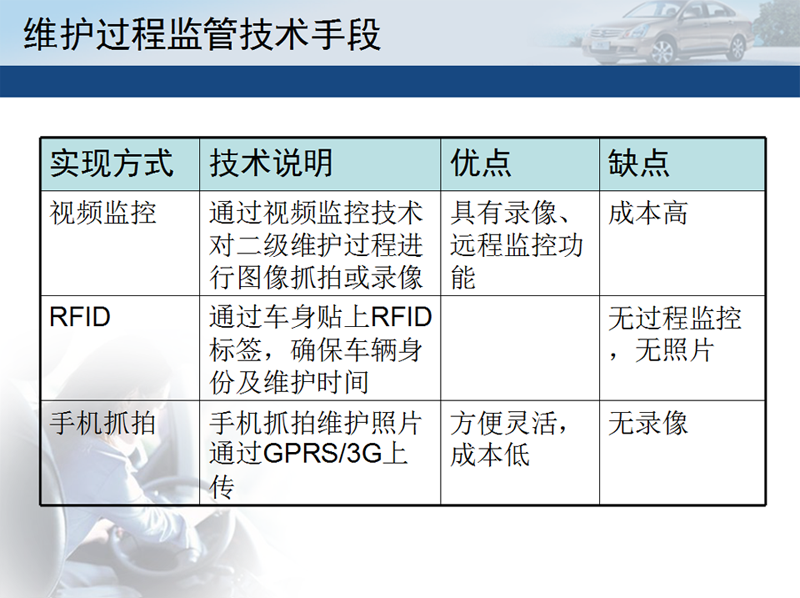 维护过程监管技术手段

| 实现方式 | 技术说明 | 优点 | 缺点 |
|---|---|---|---|
| 视频监控 | 通过视频监控技术对二级维护过程进行图像抓拍或录像 | 具有录像、远程监控功能 | 成本高 |
| RFID | 通过车身贴上RFID标签，确保车辆身份及维护时间 | | 无过程监控，无照片 |
| 手机抓拍 | 手机抓拍维护照片通过GPRS/3G上传 | 方便灵活，成本低 | 无录像 |